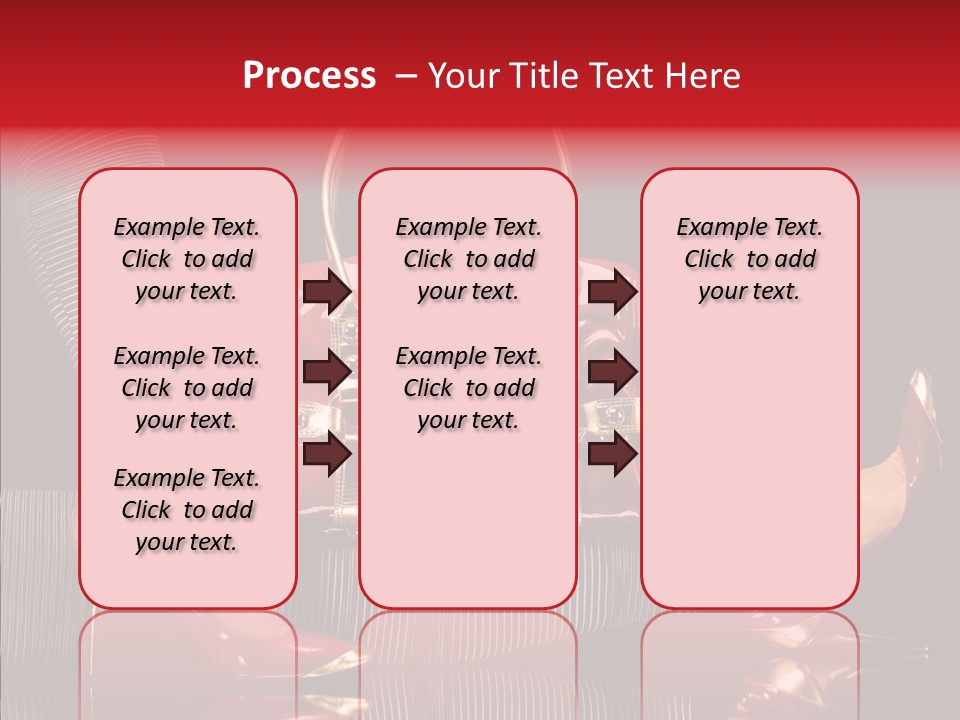 Process – Your Title Text Here

Example Text. Click to add your text.

Example Text. Click to add your text.

Example Text. Click to add your text.

Example Text. Click to add your text.

Example Text. Click to add your text.

Example Text. Click to add your text.